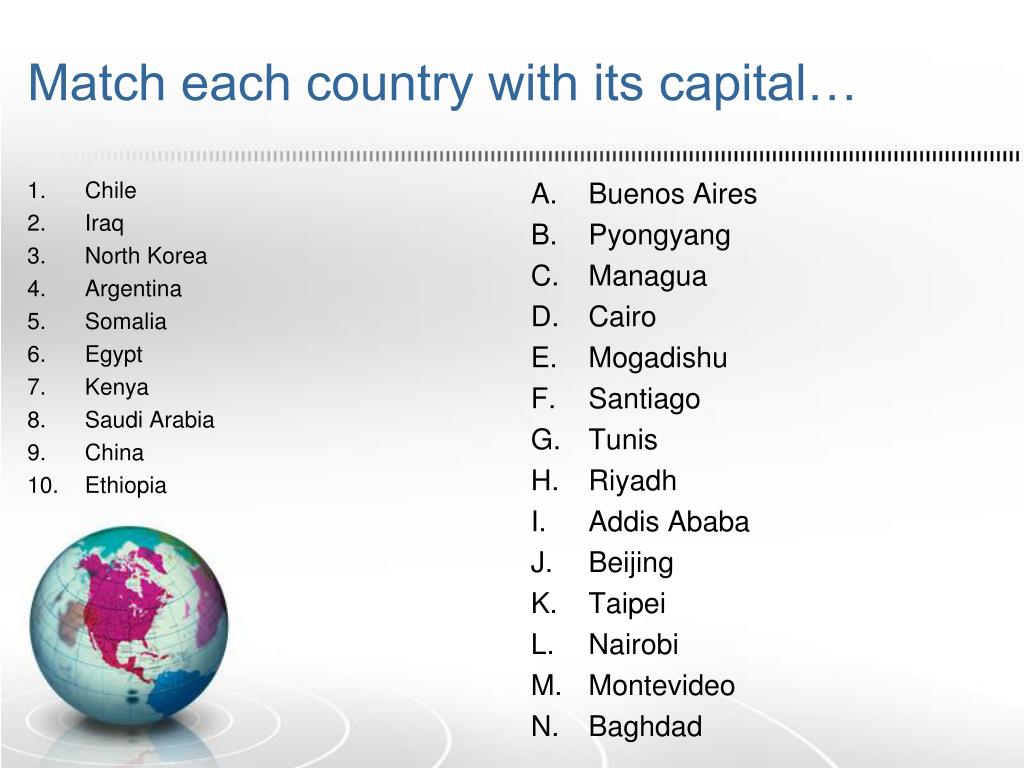 Match each country with its capital…

1. Chile
2. Iraq
3. North Korea
4. Argentina
5. Somalia
6. Egypt
7. Kenya
8. Saudi Arabia
9. China
10. Ethiopia

A. Buenos Aires
B. Pyongyang
C. Managua
D. Cairo
E. Mogadishu
F. Santiago
G. Tunis
H. Riyadh
I. Addis Ababa
J. Beijing
K. Taipei
L. Nairobi
M. Montevideo
N. Baghdad